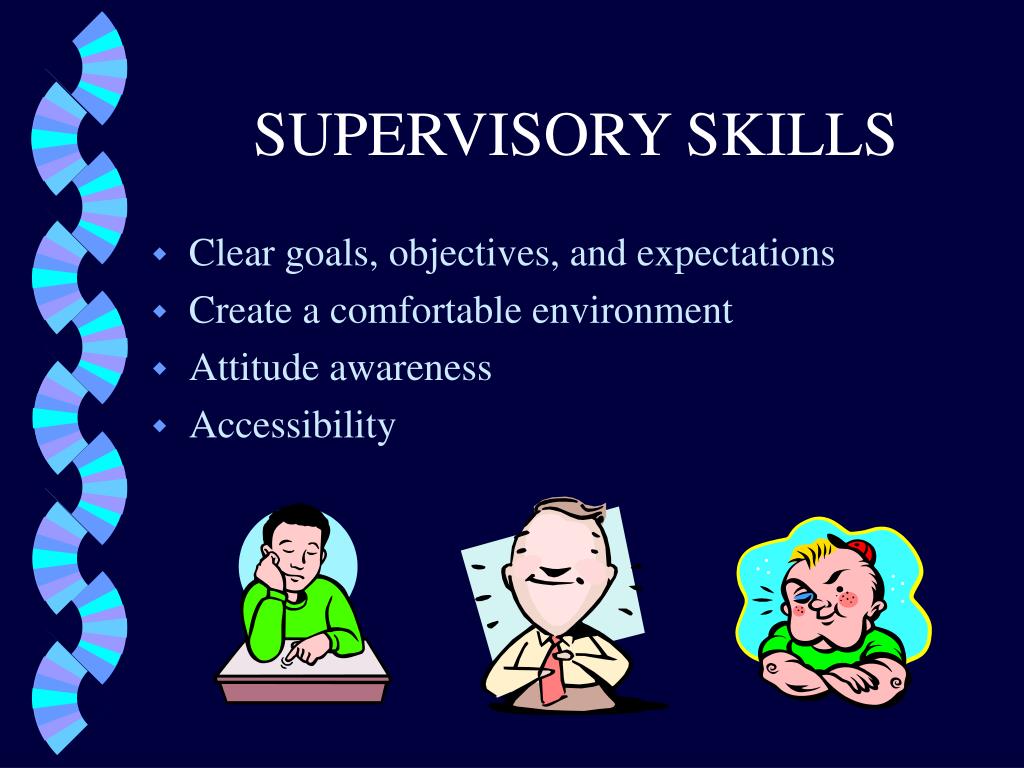 SUPERVISORY SKILLS

- Clear goals, objectives, and expectations
- Create a comfortable environment
- Attitude awareness
- Accessibility